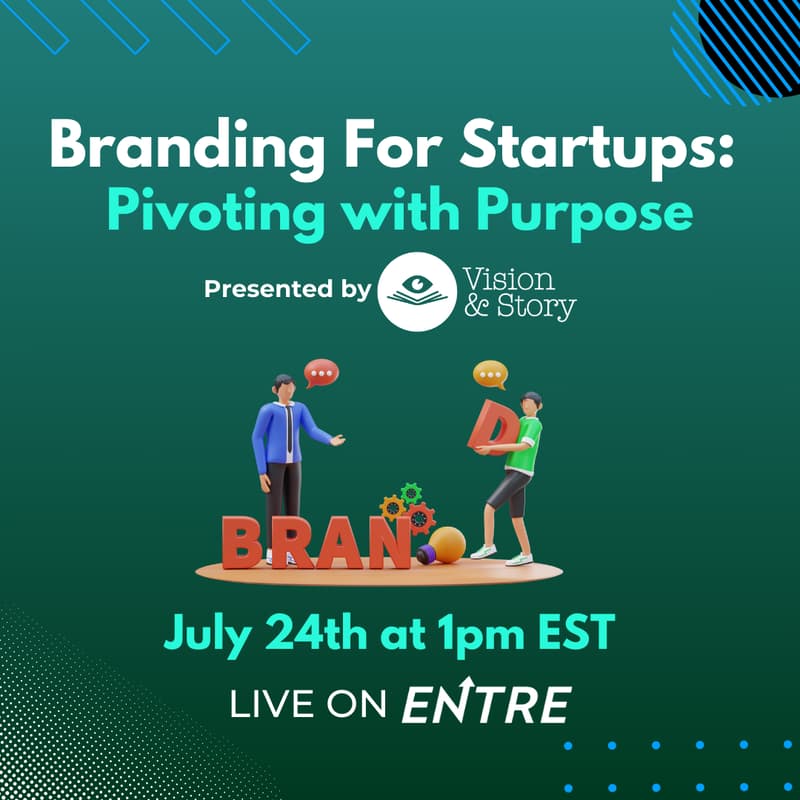 Branding For Startups:
Pivoting with Purpose

Presented by Vision & Story

BRAN D

July 24th at 1pm EST

LIVE ON ENTRE